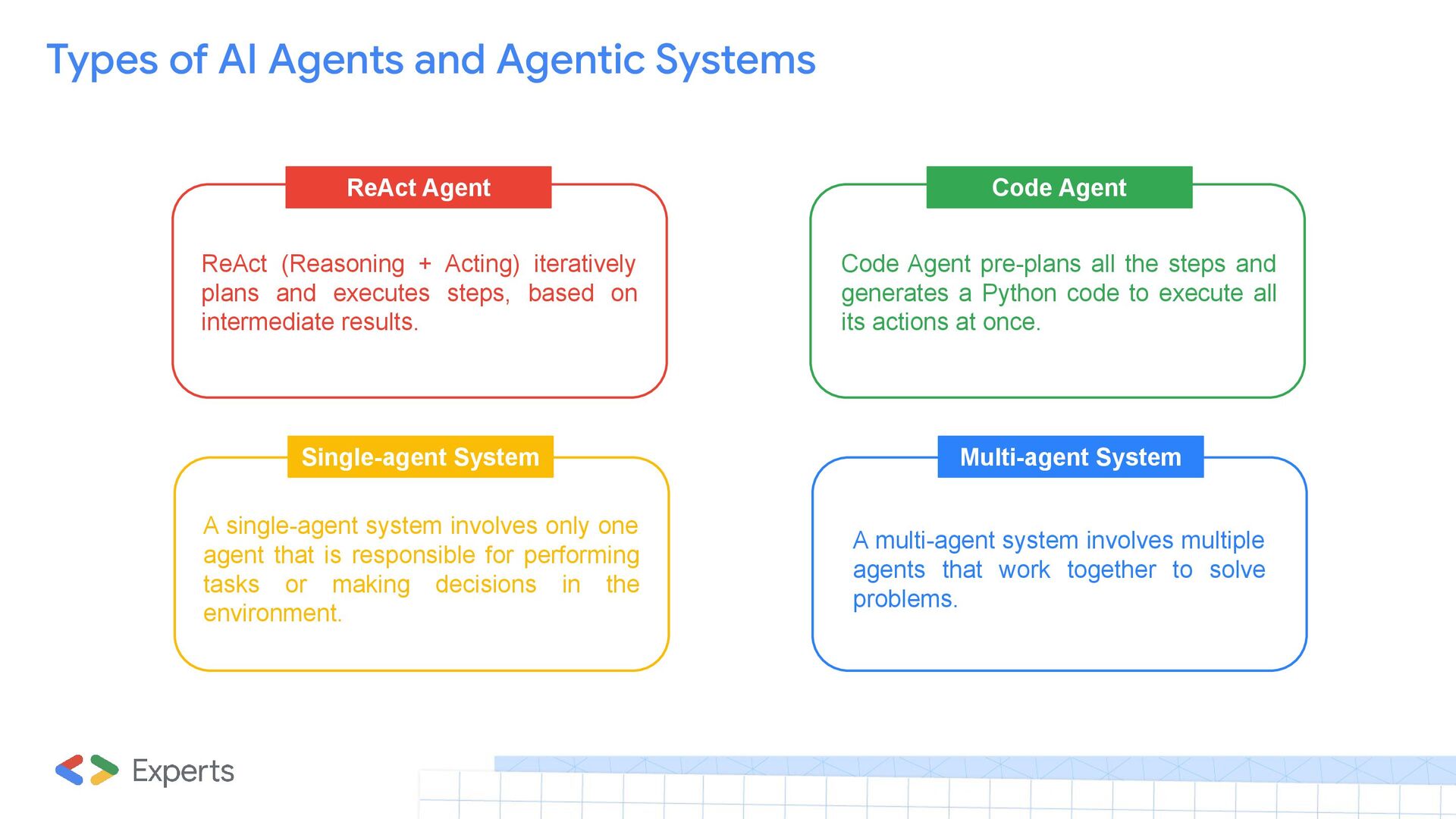 Types of AI Agents and Agentic Systems

ReAct Agent

ReAct (Reasoning + Acting) iteratively plans and executes steps, based on intermediate results.

Code Agent

Code Agent pre-plans all the steps and generates a Python code to execute all its actions at once.

Single-agent System

A single-agent system involves only one agent that is responsible for performing tasks or making decisions in the environment.

Multi-agent System

A multi-agent system involves multiple agents that work together to solve problems.

Experts